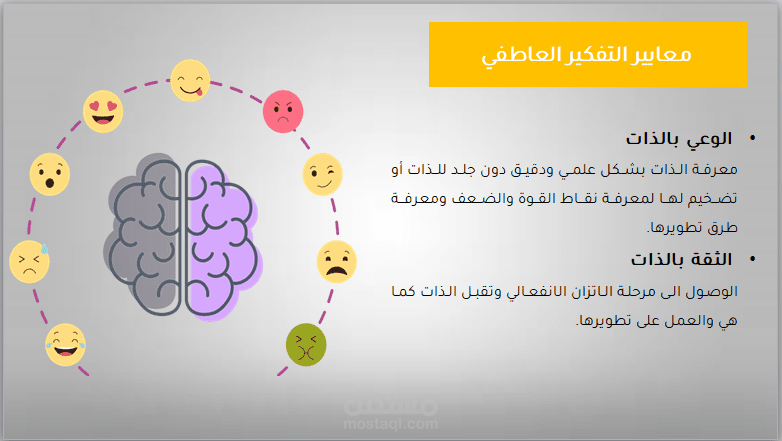 معايير التفكير العاطفي

• الوعي بالذات

معرفة الذات بشكل علمي ودقيق دون جلد للذات أو تضخيم لها لمعرفة نقاط القوة والضعف ومعرفة طرق تطويرها.

• الثقة بالذات

الوصول الى مرحلة الاتزان الانفعالي وتقبل الذات كما هي والعمل على تطويرها.

مستقل
mostaql.com